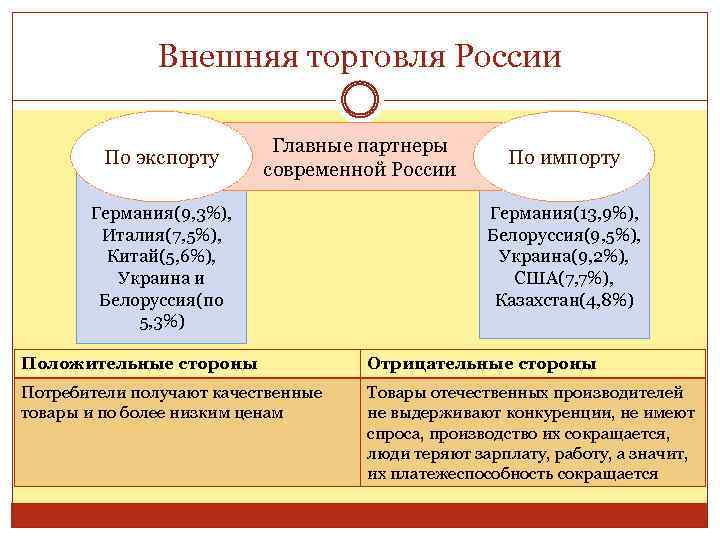 Внешняя торговля России

По экспорту

Главные партнеры современной России

По импорту

Германия(9,3%), Италия(7,5%), Китай(5,6%), Украина и Белоруссия(по 5,3%)

Германия(13,9%), Белоруссия(9,5%), Украина(9,2%), США(7,7%), Казахстан(4,8%)

| Положительные стороны | Отрицательные стороны |
|---|---|
| Потребители получают качественные товары и по более низким ценам | Товары отечественных производителей не выдерживают конкуренции, не имеют спроса, производство их сокращается, люди теряют зарплату, работу, а значит, их платежеспособность сокращается |